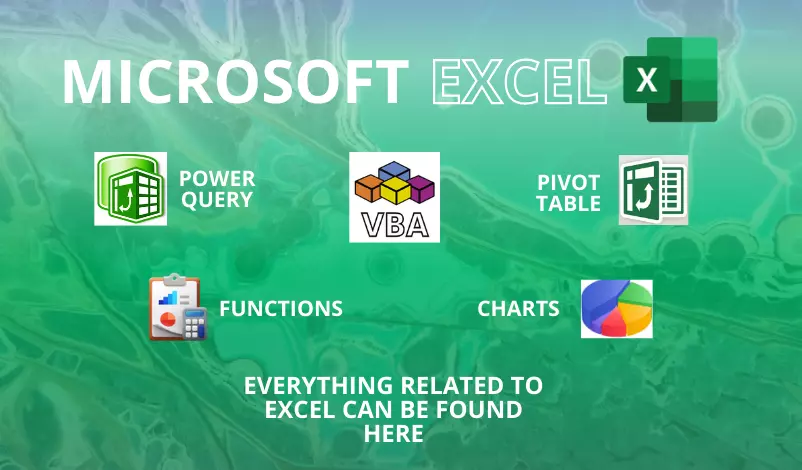 MICROSOFT EXCEL

X

POWER QUERY

VBA

PIVOT TABLE

FUNCTIONS

CHARTS

EVERYTHING RELATED TO EXCEL CAN BE FOUND HERE